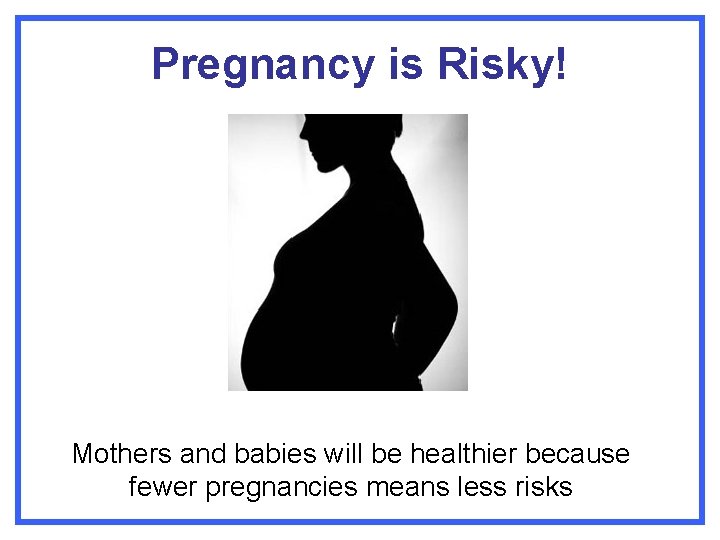 Pregnancy is Risky!

Mothers and babies will be healthier because fewer pregnancies means less risks